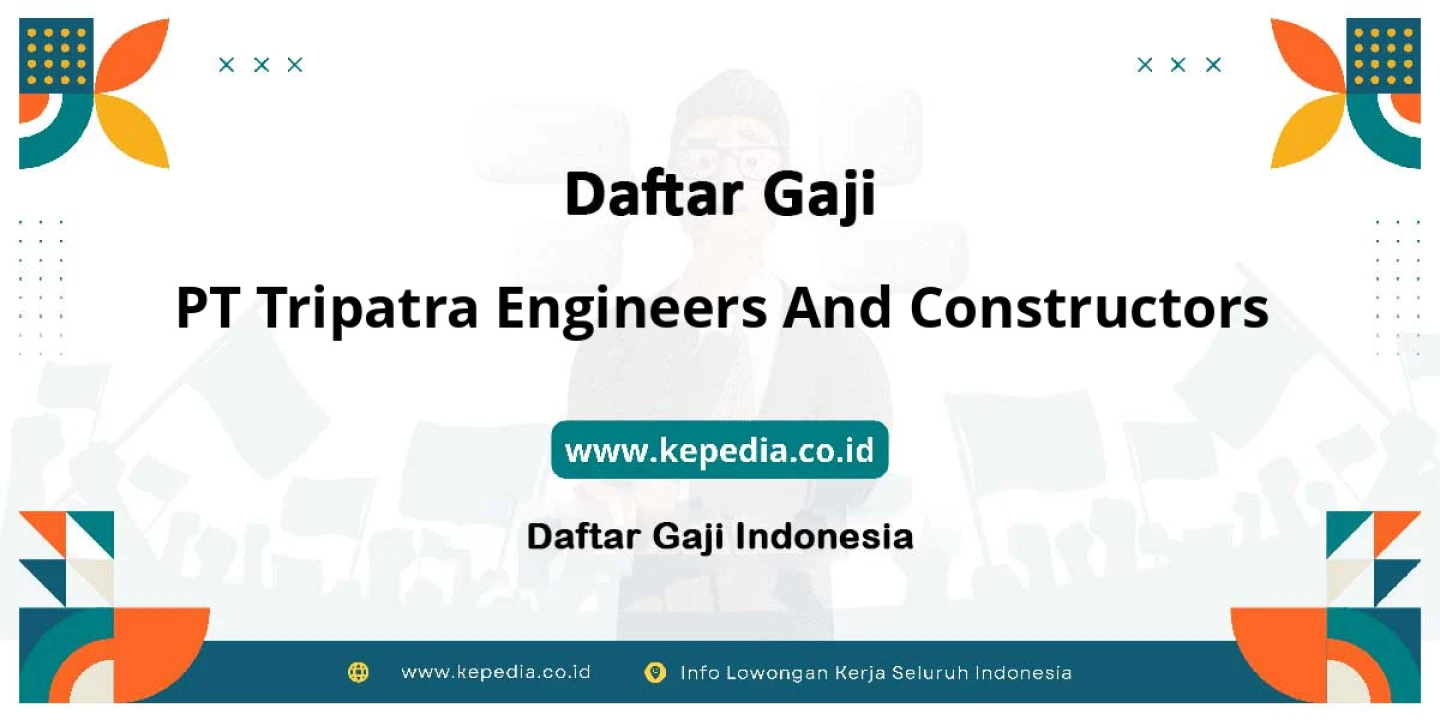 Daftar Gaji

PT Tripatra Engineers And Constructors

www.kepedia.co.id

Daftar Gaji Indonesia

www.kepedia.co.id Info Lowongan Kerja Seluruh Indonesia